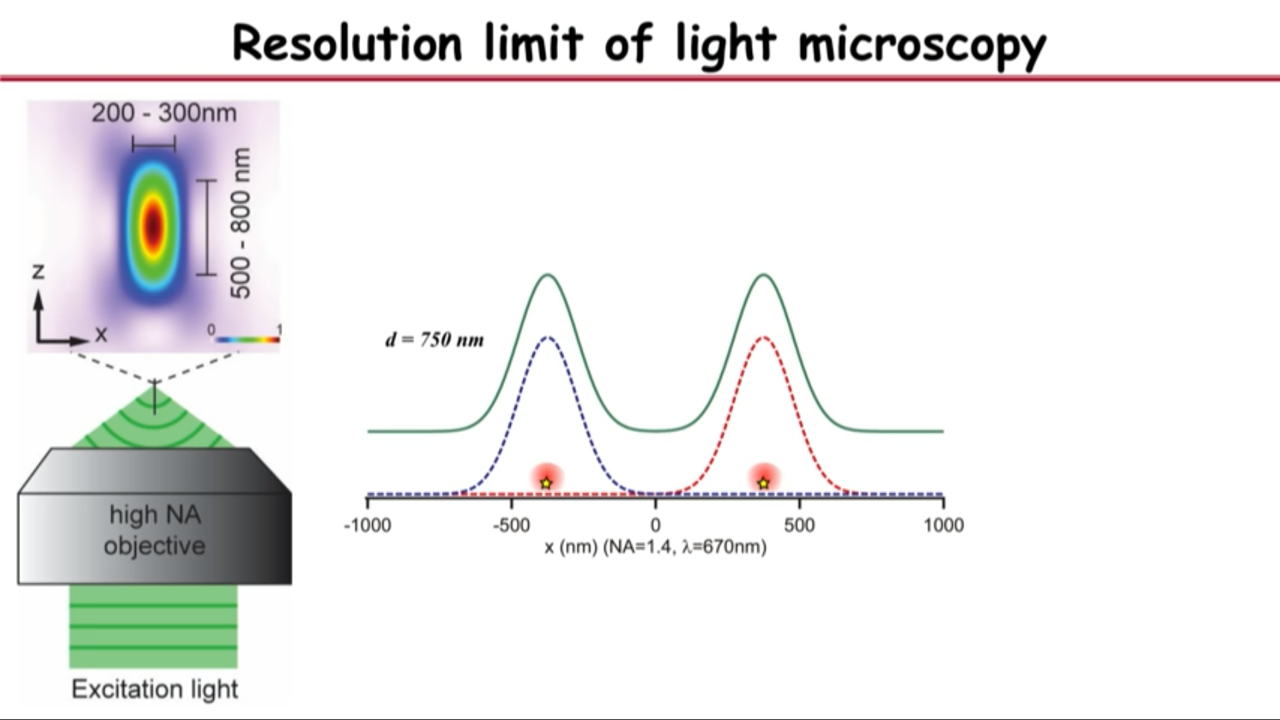 Resolution limit of light microscopy

200 - 300nm

500 - 800 nm

z

x

0

1

high NA objective

Excitation light

d = 750 nm

-1000

-500

0

500

1000

x (nm) (NA=1.4, λ=670nm)